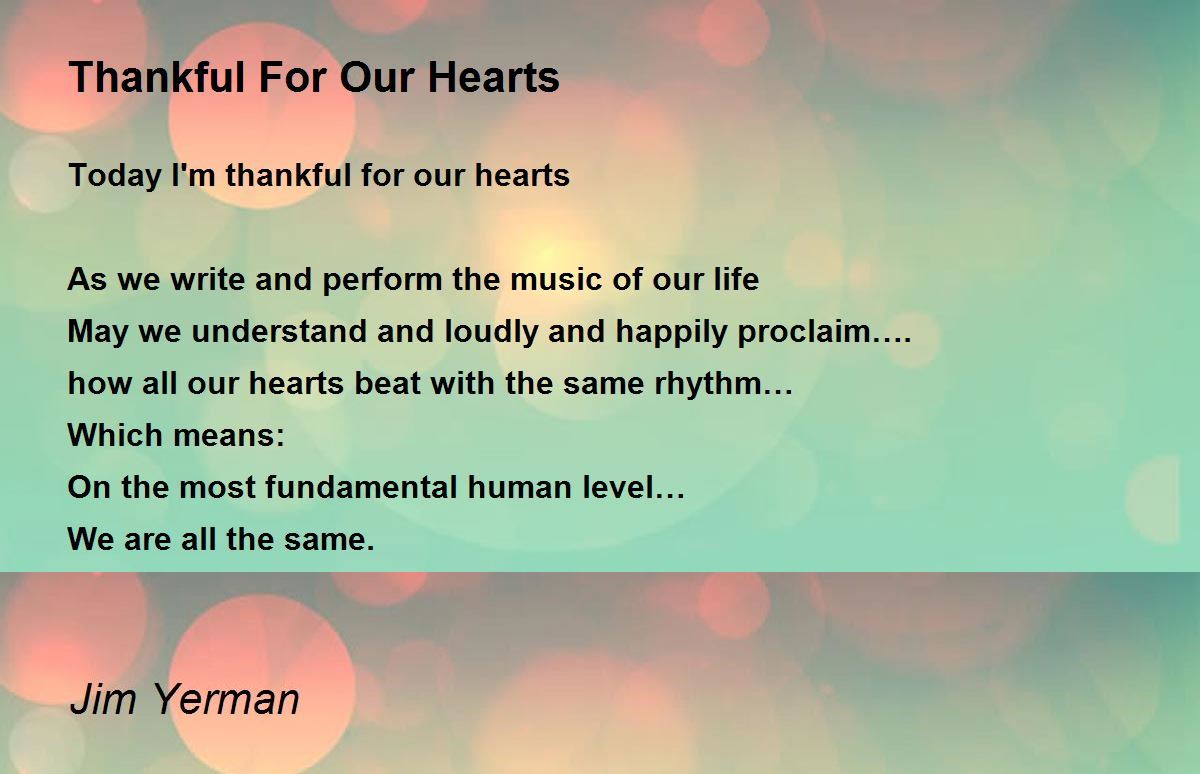 Thankful For Our Hearts

Today I'm thankful for our hearts

As we write and perform the music of our life
May we understand and loudly and happily proclaim….
how all our hearts beat with the same rhythm…
Which means:
On the most fundamental human level…
We are all the same.

Jim Yerman